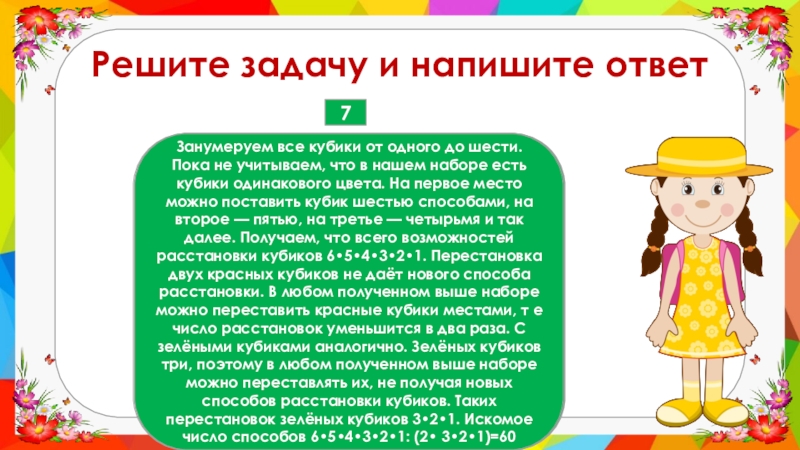 Решите задачу и напишите ответ

7

Занумеруем все кубики от одного до шести. Пока не учитываем, что в нашем наборе есть кубики одинакового цвета. На первое место можно поставить кубик шестью способами, на второе — пятью, на третье — четырьмя и так далее. Получаем, что всего возможностей расстановки кубиков 6•5•4•3•2•1. Перестановка двух красных кубиков не даёт нового способа расстановки. В любом полученном выше наборе можно переставить красные кубики местами, т е число расстановок уменьшится в два раза. С зелёными кубиками аналогично. Зелёных кубиков три, поэтому в любом полученном выше наборе можно переставлять их, не получая новых способов расстановки кубиков. Таких перестановок зелёных кубиков 3•2•1. Искомое число способов 6•5•4•3•2•1: (2• 3•2•1)=60